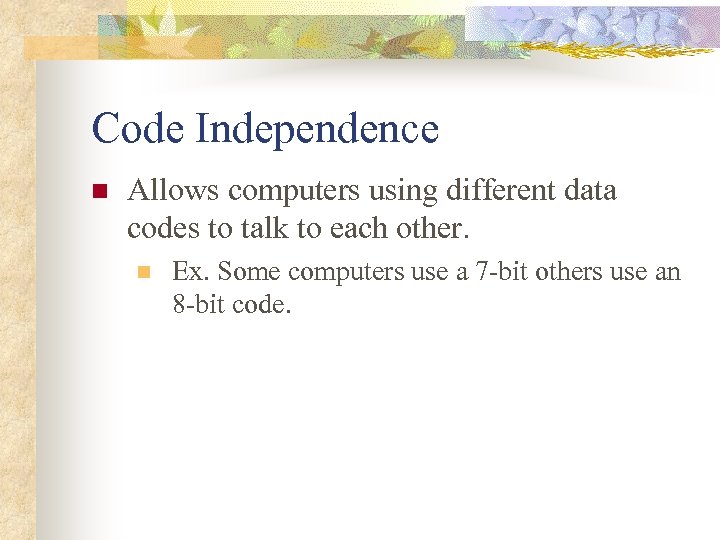 Code Independence

Allows computers using different data codes to talk to each other.

Ex. Some computers use a 7-bit others use an 8-bit code.